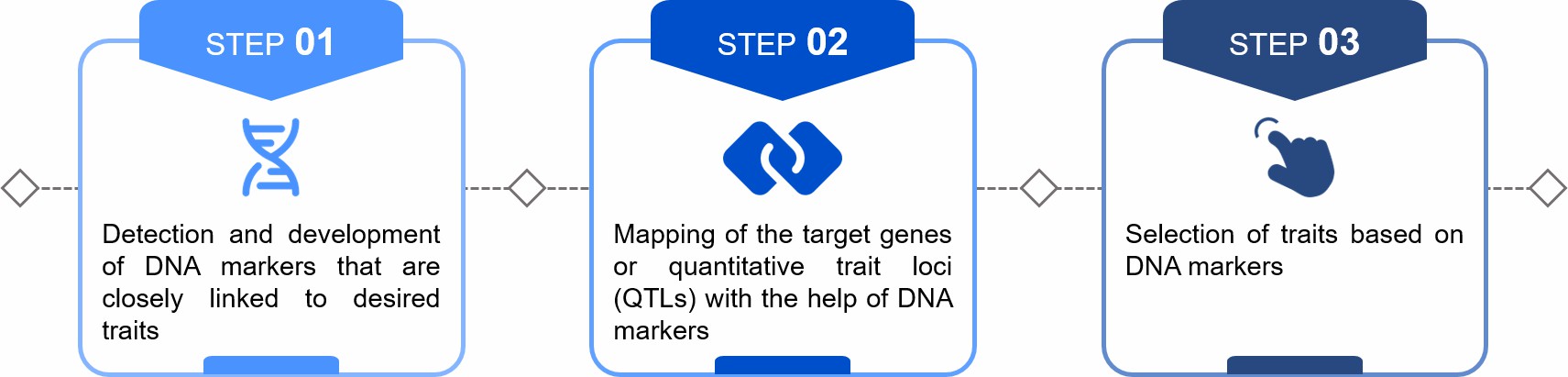 STEP 01

Detection and development of DNA markers that are closely linked to desired traits

STEP 02

Mapping of the target genes or quantitative trait loci (QTLs) with the help of DNA markers

STEP 03

Selection of traits based on DNA markers